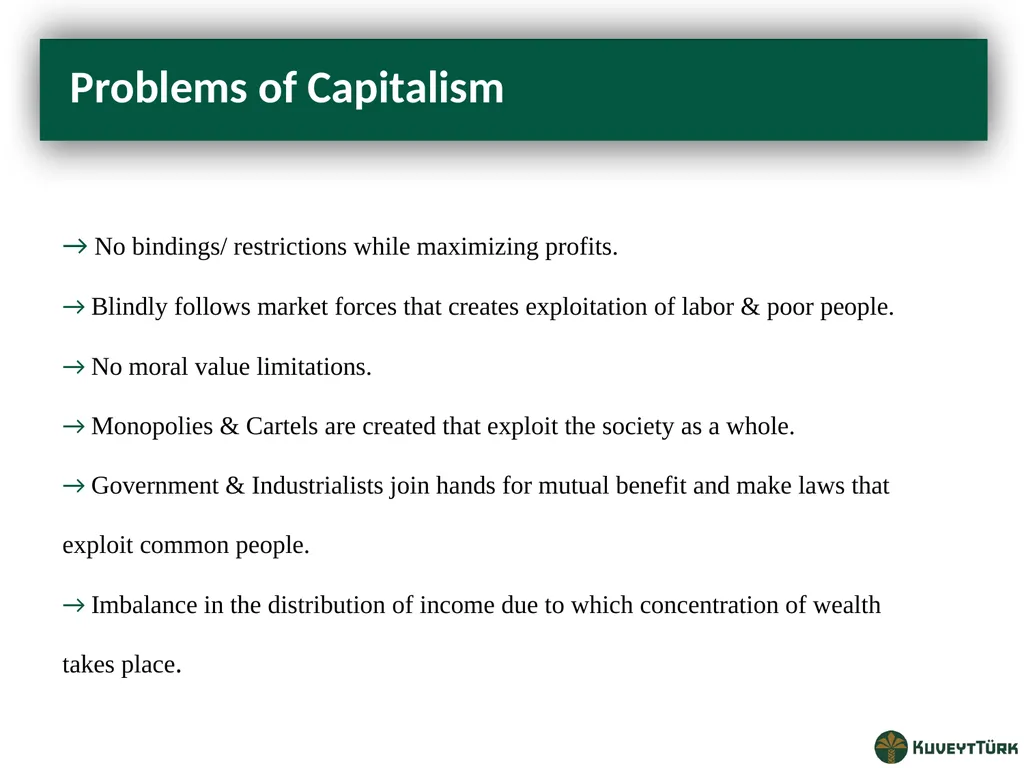 Problems of Capitalism

→ No bindings/ restrictions while maximizing profits.

→ Blindly follows market forces that creates exploitation of labor & poor people.

→ No moral value limitations.

→ Monopolies & Cartels are created that exploit the society as a whole.

→ Government & Industrialists join hands for mutual benefit and make laws that exploit common people.

→ Imbalance in the distribution of income due to which concentration of wealth takes place.

KUVEYTTÜRK